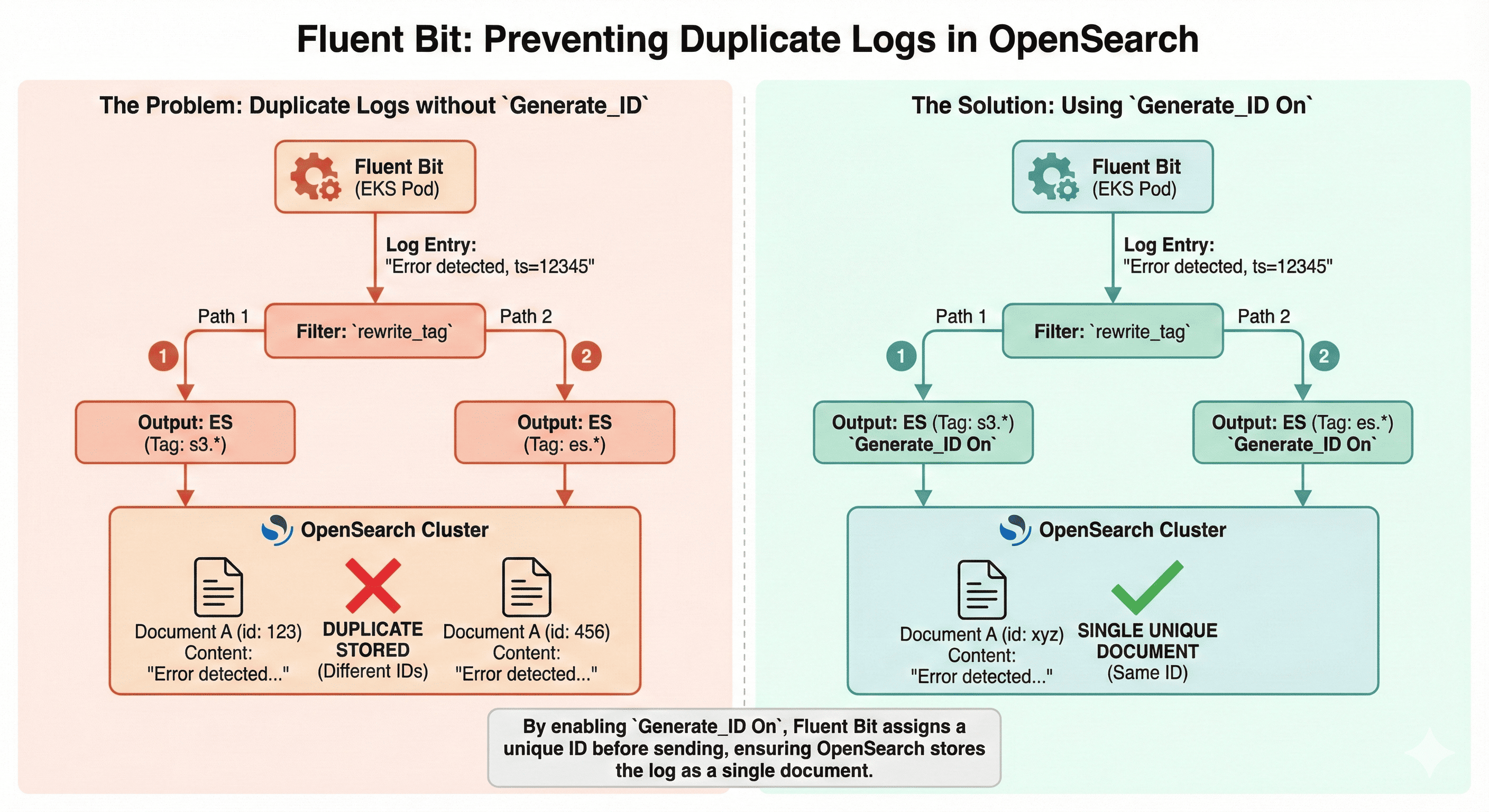 Fluent Bit: Preventing Duplicate Logs in OpenSearch

The Problem: Duplicate Logs without `Generate_ID`

Fluent Bit
(EKS Pod)

Log Entry:
"Error detected, ts=12345"

Path 1

Filter: `rewrite_tag`

Path 2

1

2

Output: ES
(Tag: s3.*)

Output: ES
(Tag: es.*)

OpenSearch Cluster

Document A (id: 123)
Content:
"Error detected..."

DUPLICATE STORED
(Different IDs)

Document A (id: 456)
Content:
"Error detected..."

The Solution: Using `Generate_ID On`

Fluent Bit
(EKS Pod)

Log Entry:
"Error detected, ts=12345"

Path 1

Filter: `rewrite_tag`

Path 2

1

2

Output: ES (Tag: s3.*)
`Generate_ID On`

Output: ES (Tag: es.*)
`Generate_ID On`

OpenSearch Cluster

Document A (id: xyz)
Content:
"Error detected..."

SINGLE UNIQUE DOCUMENT
(Same ID)

By enabling `Generate_ID On`, Fluent Bit assigns a unique ID before sending, ensuring OpenSearch stores the log as a single document.